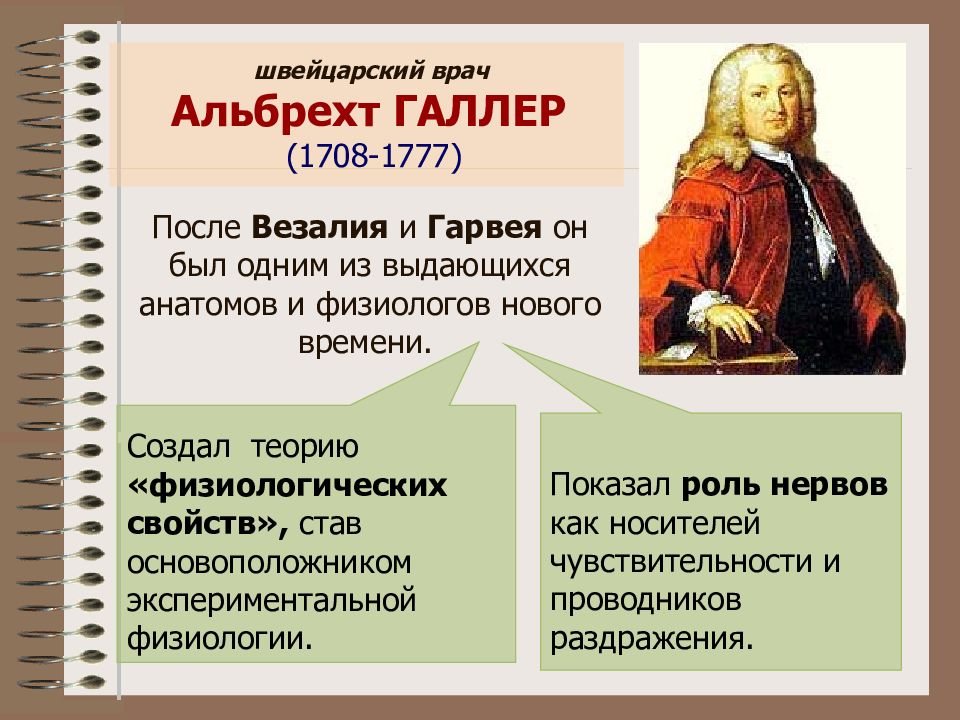 швейцарский врач
Альбрехт ГАЛЛЕР
(1708-1777)

После Везалия и Гарвея он был одним из выдающихся анатомов и физиологов нового времени.

Создал теорию «физиологических свойств», став основоположником экспериментальной физиологии.

Показал роль нервов как носителей чувствительности и проводников раздражения.